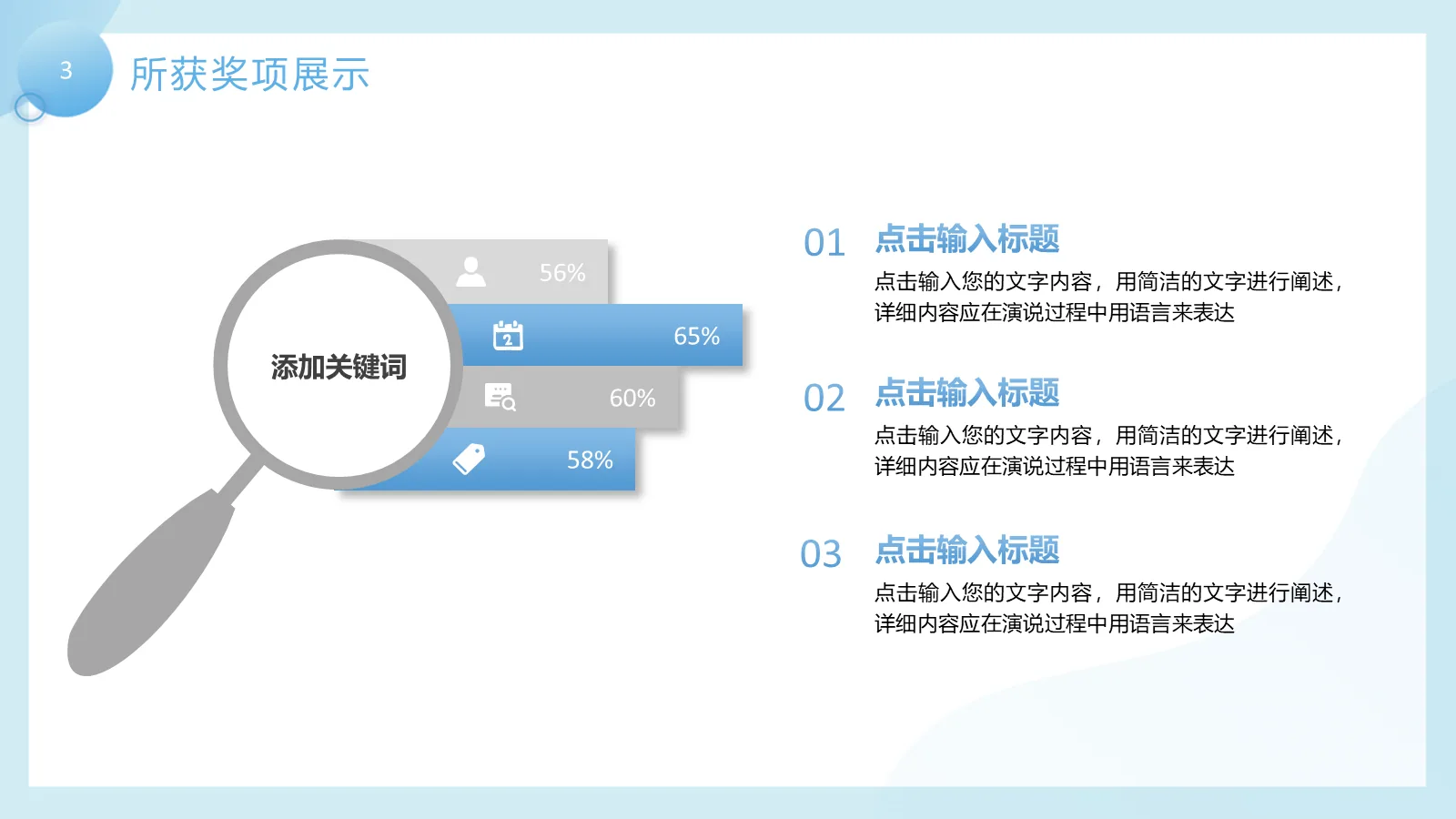 3
所获奖项展示

添加关键词

56%

65%

60%

58%

01 点击输入标题
点击输入您的文字内容，用简洁的文字进行阐述，详细内容应在演说过程中用语言来表达

02 点击输入标题
点击输入您的文字内容，用简洁的文字进行阐述，详细内容应在演说过程中用语言来表达

03 点击输入标题
点击输入您的文字内容，用简洁的文字进行阐述，详细内容应在演说过程中用语言来表达